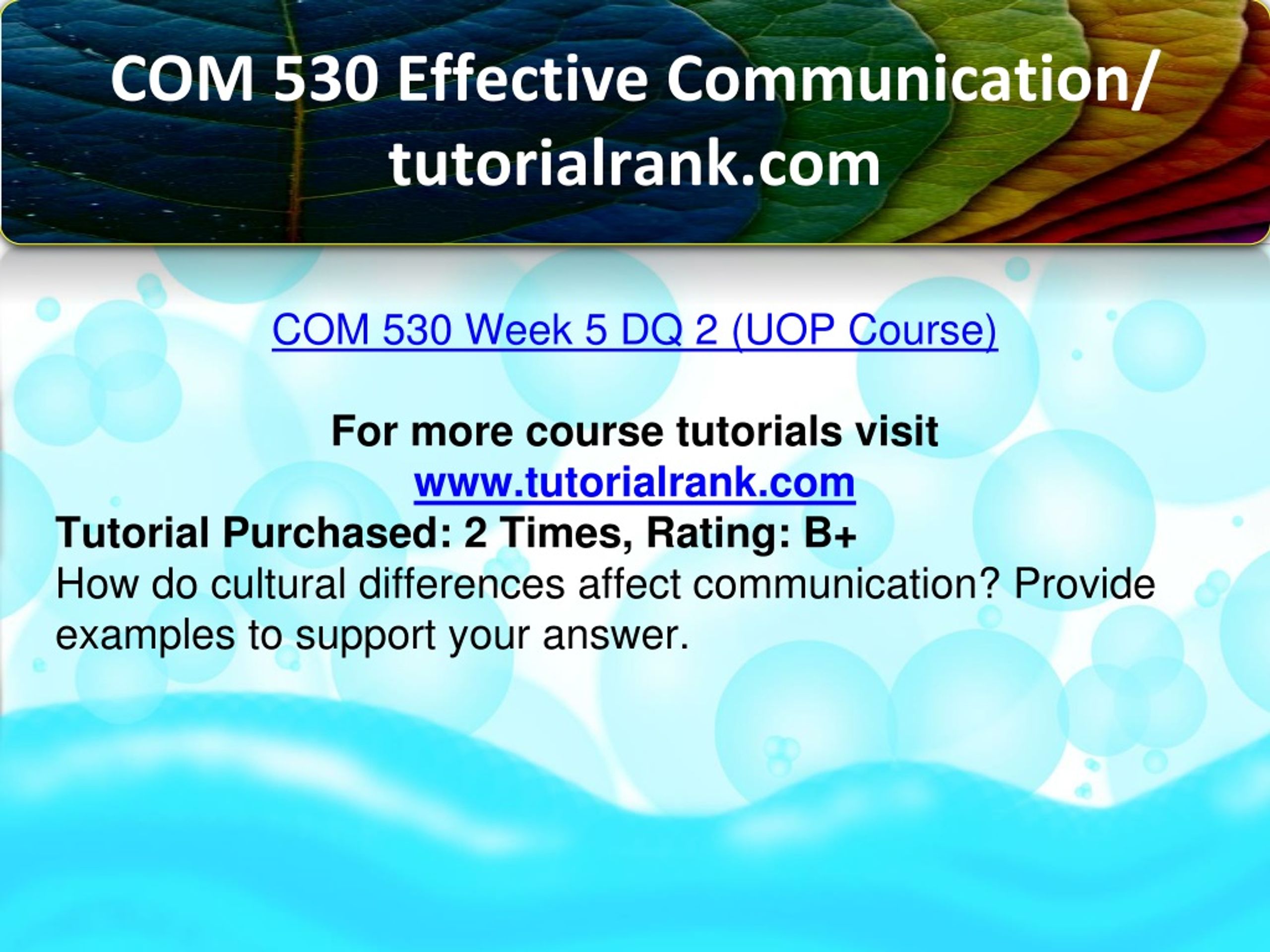 COM 530 Effective Communication/ tutorialrank.com

COM 530 Week 5 DQ 2 (UOP Course)

For more course tutorials visit
www.tutorialrank.com
Tutorial Purchased: 2 Times, Rating: B+
How do cultural differences affect communication? Provide examples to support your answer.